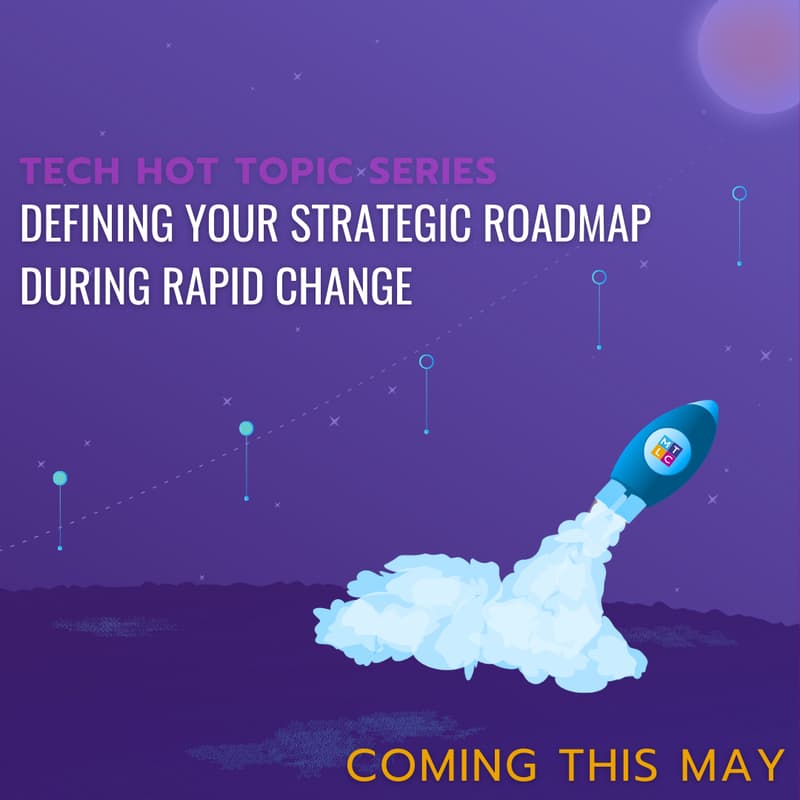 TECH HOT TOPIC SERIES
DEFINING YOUR STRATEGIC ROADMAP DURING RAPID CHANGE

M T L C

COMING THIS MAY